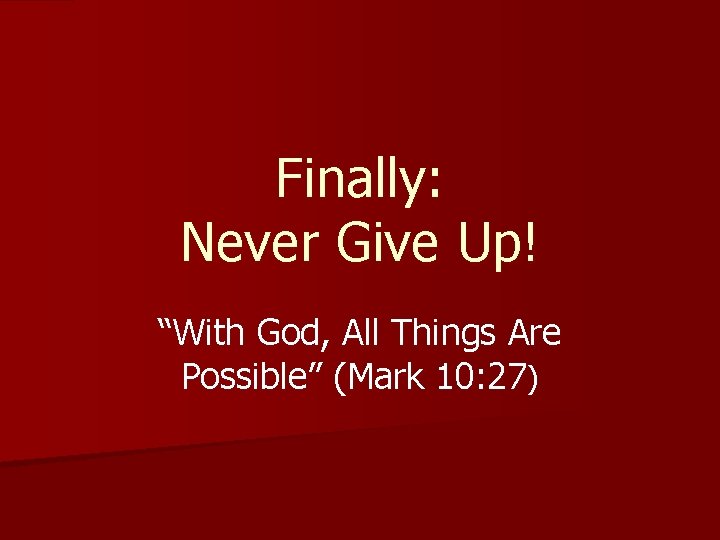 Finally:
Never Give Up!

“With God, All Things Are Possible” (Mark 10:27)